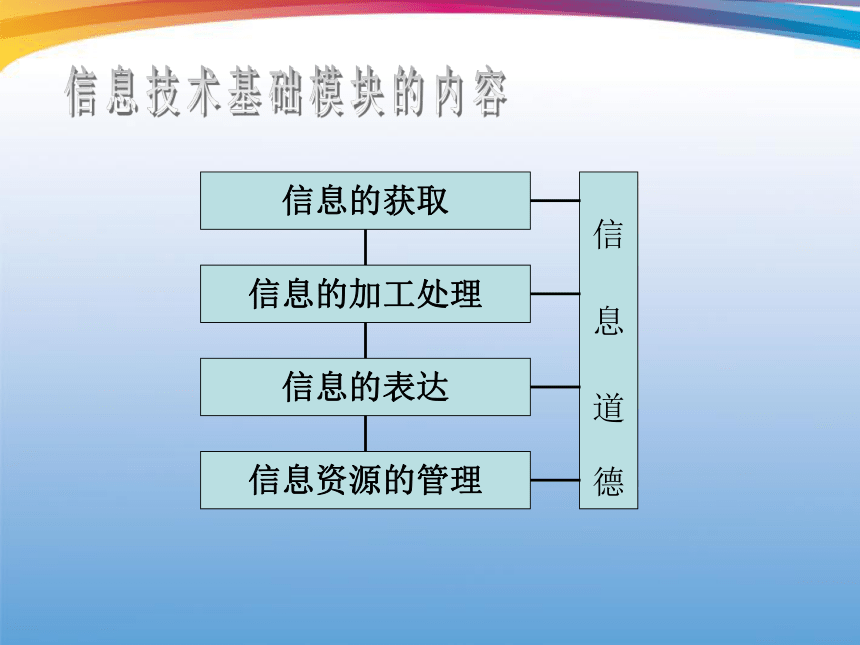 信息技术基础模块的内容

信息的获取

信息的加工处理

信息的表达

信息资源的管理

信息道德